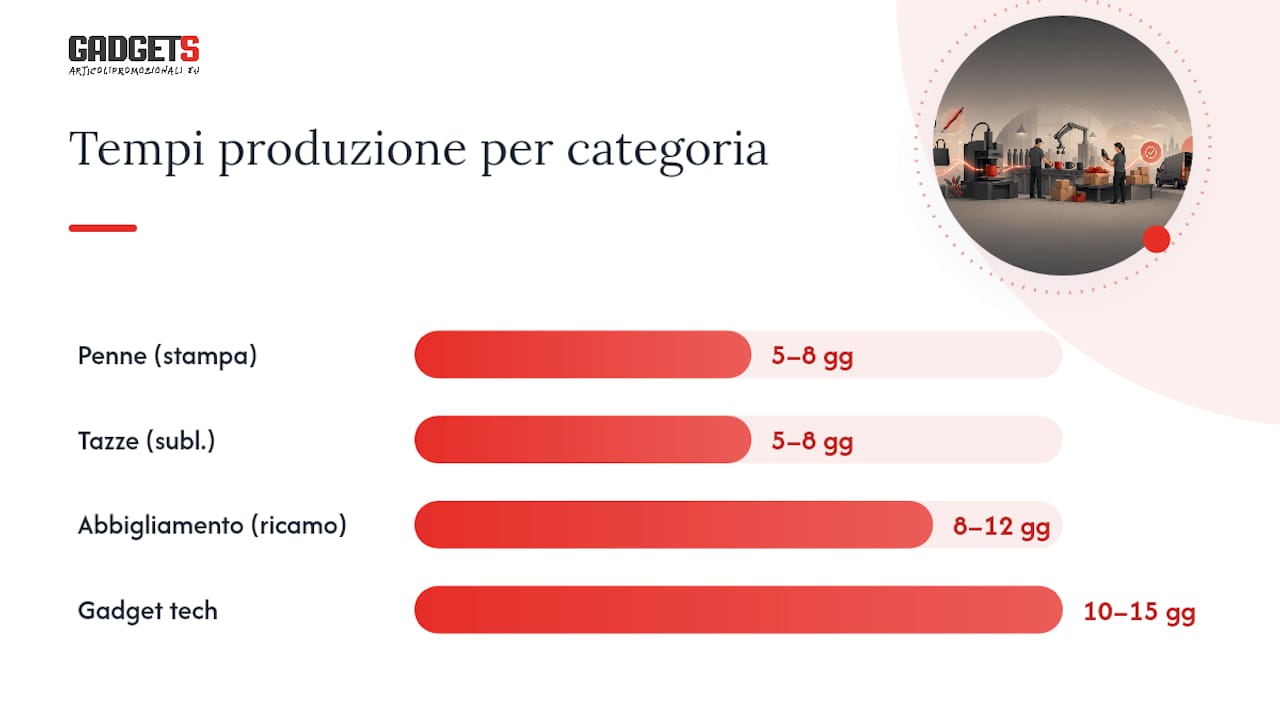 GADGETS
ARTICOLIPROMOZIONALI.EU

Tempi produzione per categoria

Penne (stampa) 5–8 gg

Tazze (subl.) 5–8 gg

Abbigliamento (ricamo) 8–12 gg

Gadget tech 10–15 gg